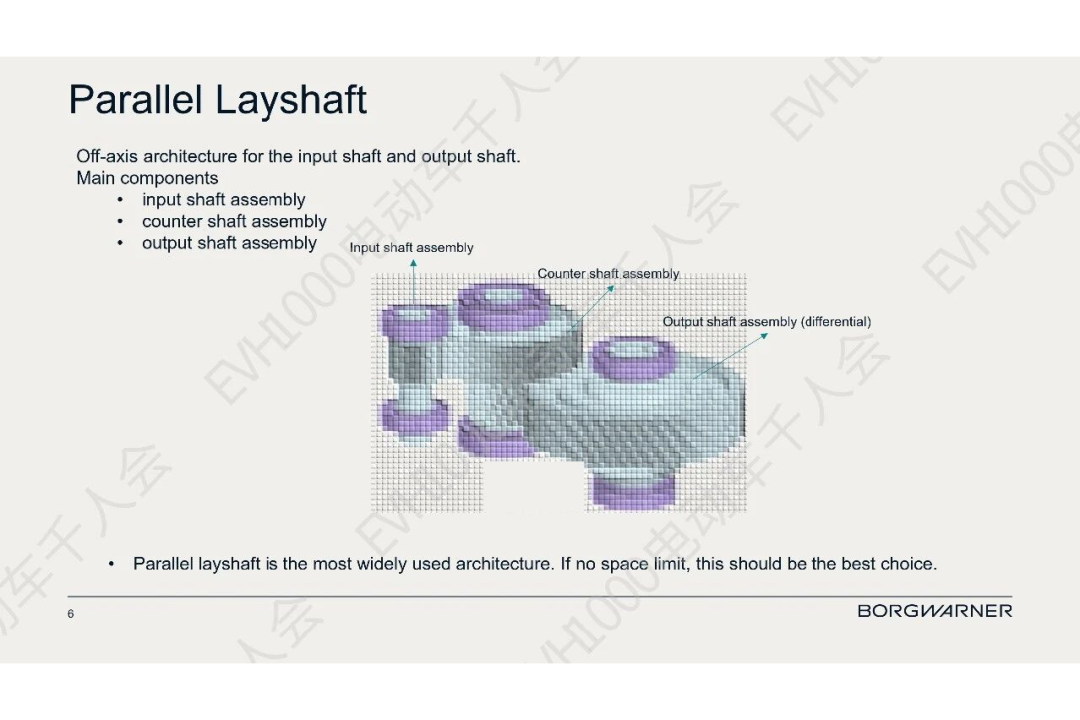 Parallel Layshaft

Off-axis architecture for the input shaft and output shaft.
Main components
• input shaft assembly
• counter shaft assembly
• output shaft assembly

Input shaft assembly
Counter shaft assembly
Output shaft assembly (differential)

• Parallel layshaft is the most widely used architecture. If no space limit, this should be the best choice.

6

BORGWARNER

EVH1000电动车千人会